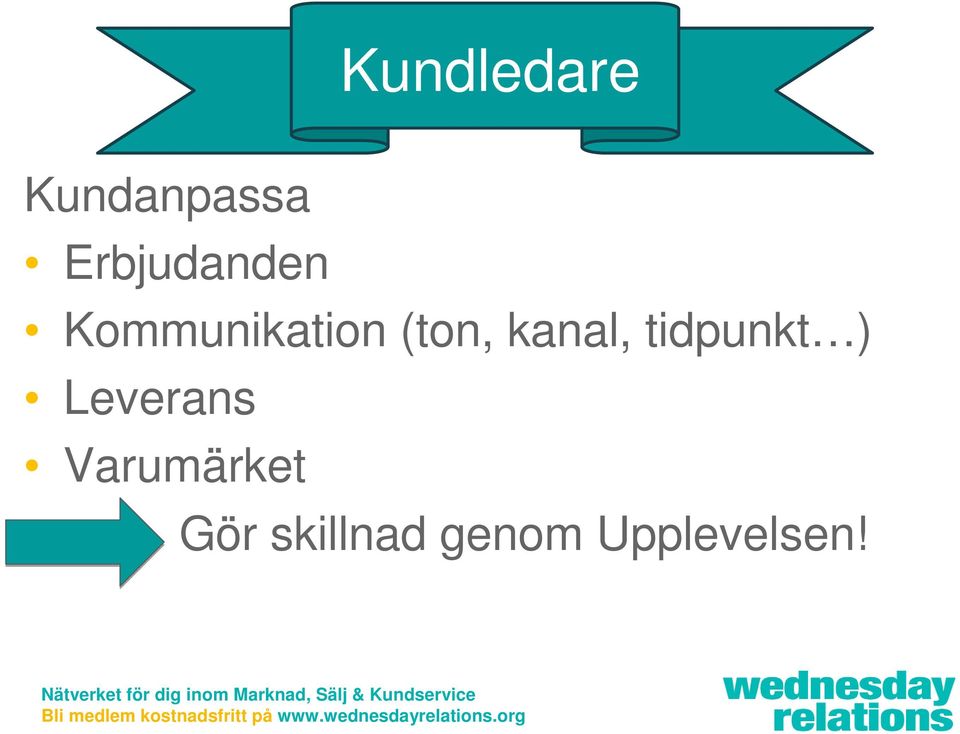 Kundledare

Kundanpassa
• Erbjudanden
• Kommunikation (ton, kanal, tidpunkt…)
• Leverans
• Varumärket

Gör skillnad genom Upplevelsen!

Nätverket för dig inom Marknad, Sälj & Kundservice
Bli medlem kostnadsfritt på www.wednesdayrelations.org

wednesday relations